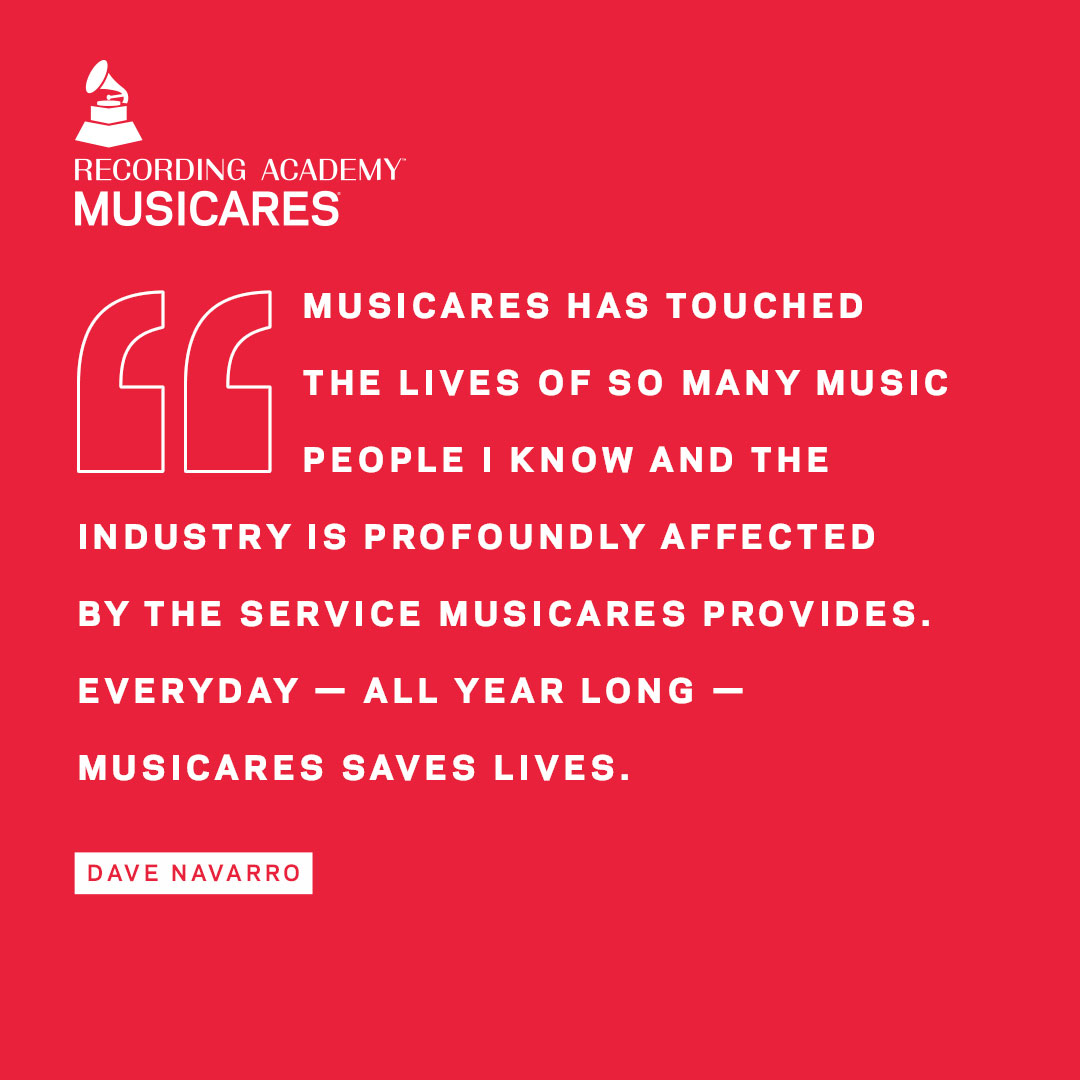 RECORDING ACADEMY™
MUSICARES®

“MUSICARES HAS TOUCHED THE LIVES OF SO MANY MUSIC PEOPLE I KNOW AND THE INDUSTRY IS PROFOUNDLY AFFECTED BY THE SERVICE MUSICARES PROVIDES. EVERYDAY — ALL YEAR LONG — MUSICARES SAVES LIVES.

DAVE NAVARRO